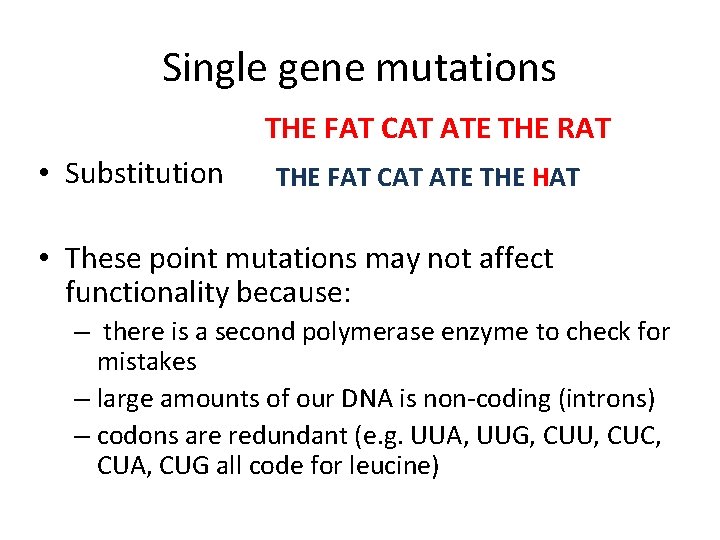 Single gene mutations

THE FAT CAT ATE THE RAT

• Substitution THE FAT CAT ATE THE HAT

• These point mutations may not affect functionality because:
– there is a second polymerase enzyme to check for mistakes
– large amounts of our DNA is non-coding (introns)
– codons are redundant (e.g. UUA, UUG, CUU, CUC, CUA, CUG all code for leucine)